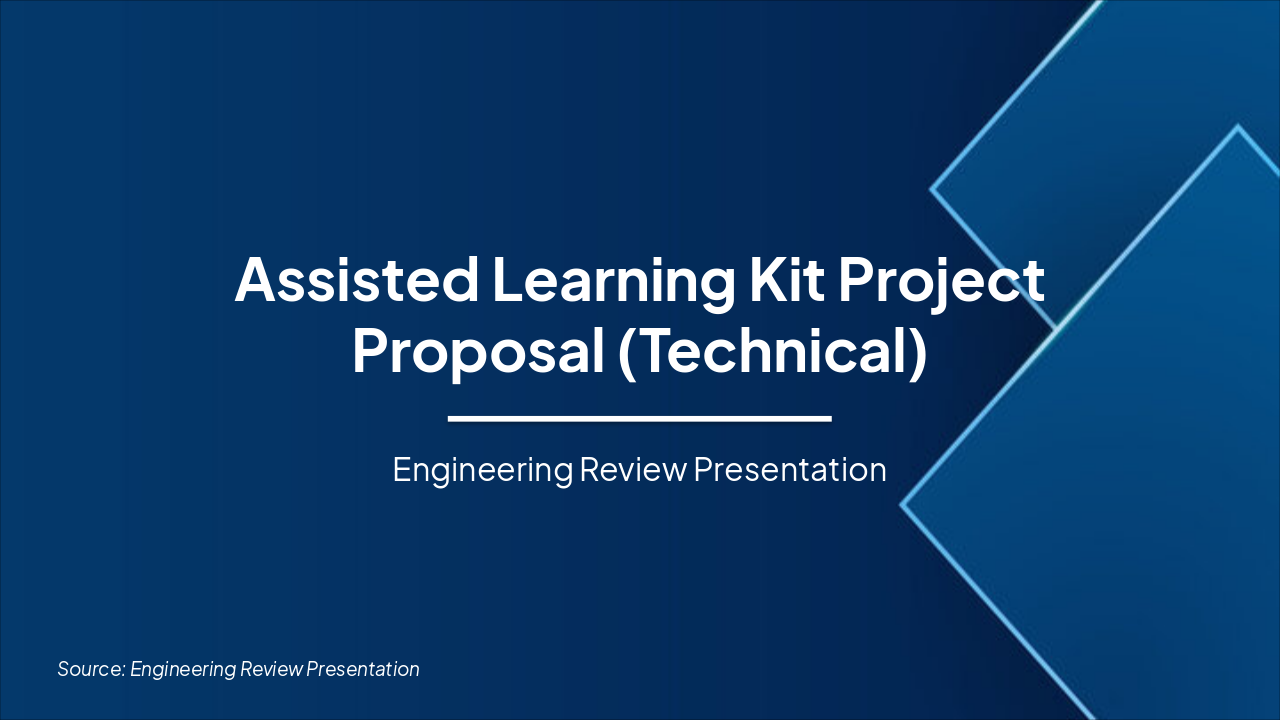 Assisted Learning Kit Project Proposal (Technical)

Engineering Review Presentation

Source: Engineering Review Presentation